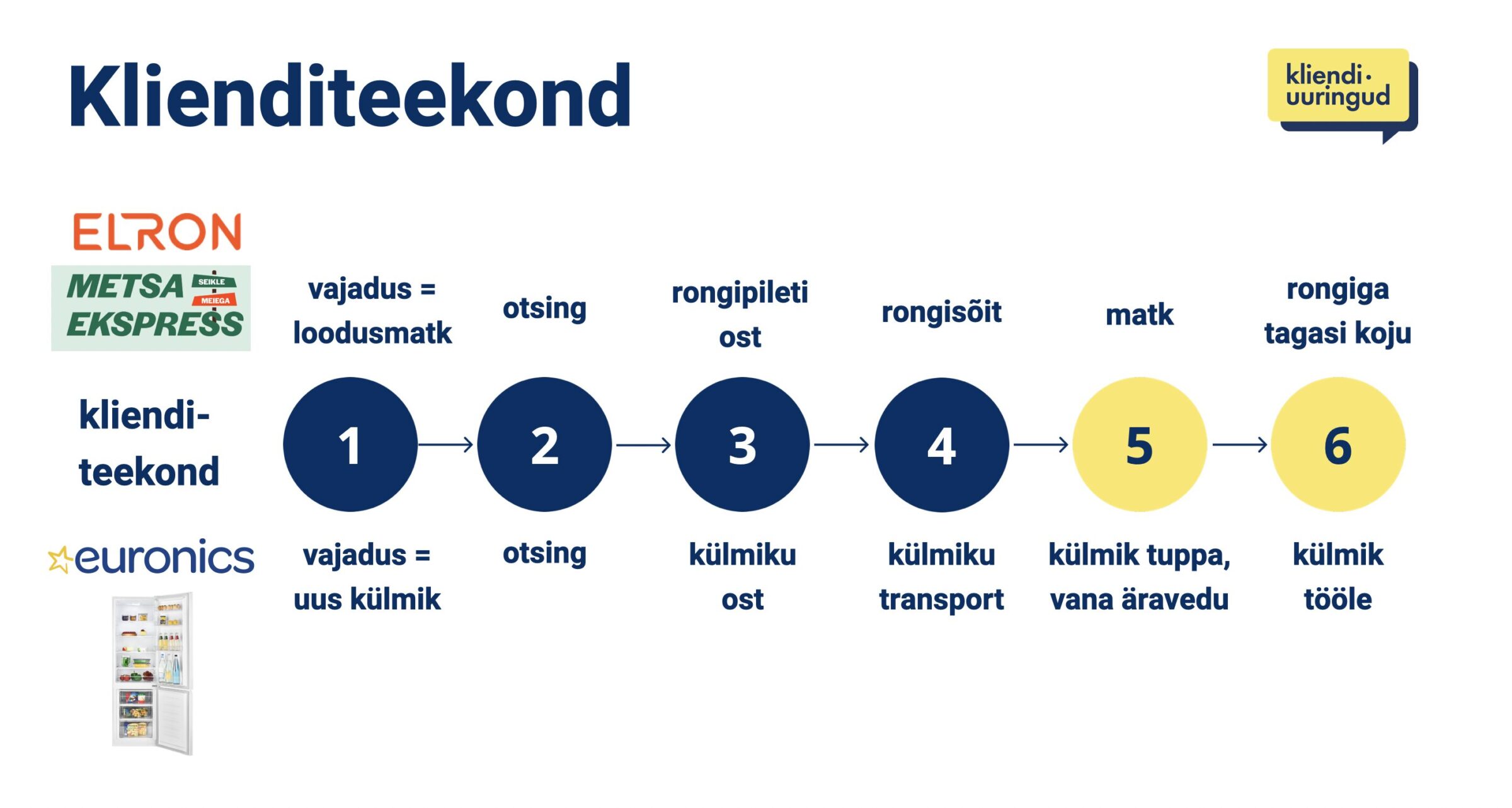 Klienditeekond

kliendi·
uuringud

ELRON

METSA EKSPRESS
SEIKLE
MEIEGA

vajadus = loodusmatk

otsing

rongipileti ost

rongisõit

matk

rongiga tagasi koju

kliendi-teekond

1

2

3

4

5

6

euronics

vajadus = uus külmik

otsing

külmiku ost

külmiku transport

külmik tuppa, vana äravedu

külmik tööle